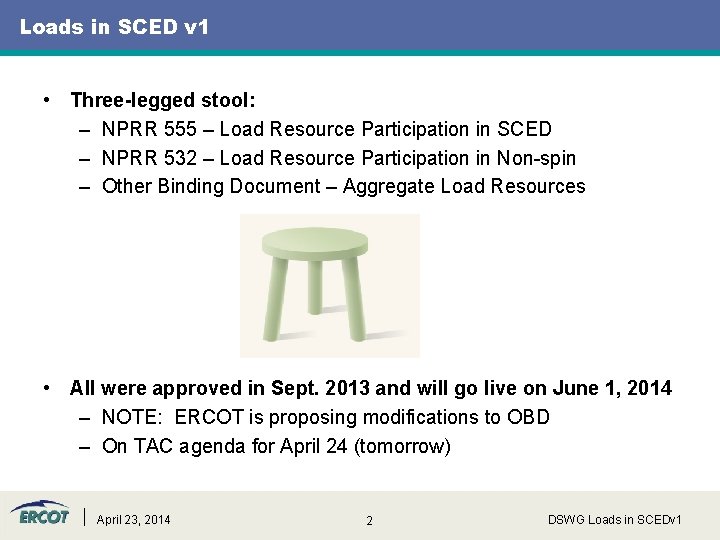 Loads in SCED v1

• Three-legged stool:
– NPRR 555 – Load Resource Participation in SCED
– NPRR 532 – Load Resource Participation in Non-spin
– Other Binding Document – Aggregate Load Resources

• All were approved in Sept. 2013 and will go live on June 1, 2014
– NOTE: ERCOT is proposing modifications to OBD
– On TAC agenda for April 24 (tomorrow)

ERCOT | April 23, 2014 2 DSWG Loads in SCEDv1